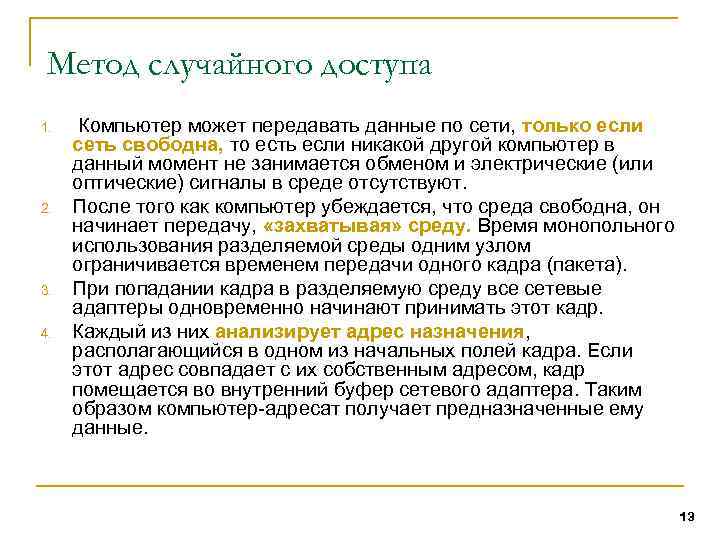 Метод случайного доступа

1. Компьютер может передавать данные по сети, только если сеть свободна, то есть если никакой другой компьютер в данный момент не занимается обменом и электрические (или оптические) сигналы в среде отсутствуют.
2. После того как компьютер убеждается, что среда свободна, он начинает передачу, «захватывая» среду. Время монопольного использования разделяемой среды одним узлом ограничивается временем передачи одного кадра (пакета).
3. При попадании кадра в разделяемую среду все сетевые адаптеры одновременно начинают принимать этот кадр.
4. Каждый из них анализирует адрес назначения, располагающийся в одном из начальных полей кадра. Если этот адрес совпадает с их собственным адресом, кадр помещается во внутренний буфер сетевого адаптера. Таким образом компьютер-адресат получает предназначенные ему данные.

13